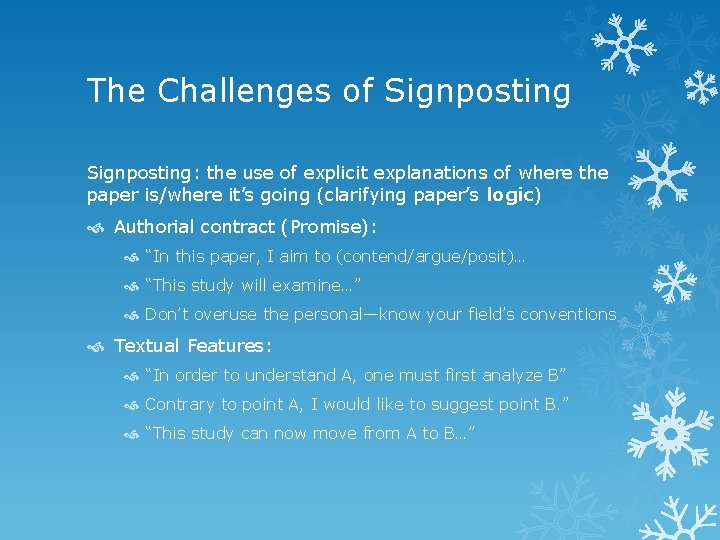 The Challenges of Signposting

Signposting: the use of explicit explanations of where the paper is/where it's going (clarifying paper's logic)

Authorial contract (Promise):

"In this paper, I aim to (contend/argue/posit)…

"This study will examine…"

Don't overuse the personal—know your field's conventions

Textual Features:

"In order to understand A, one must first analyze B"

Contrary to point A, I would like to suggest point B."

"This study can now move from A to B…"